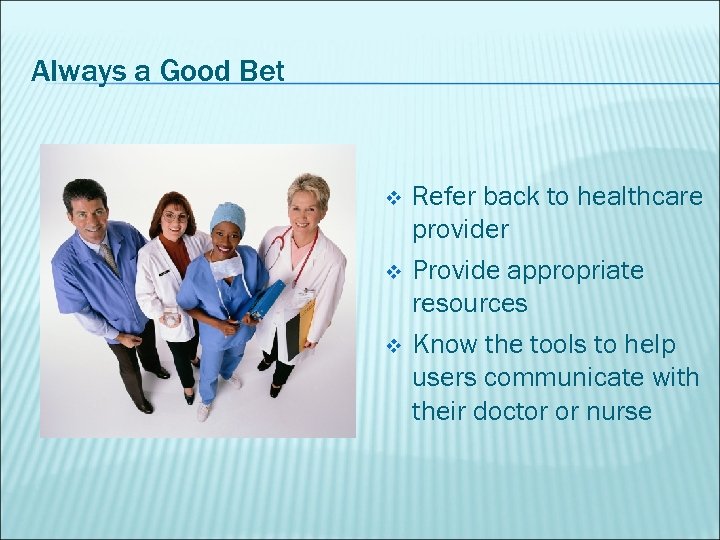 Always a Good Bet

❖ Refer back to healthcare provider
❖ Provide appropriate resources
❖ Know the tools to help users communicate with their doctor or nurse